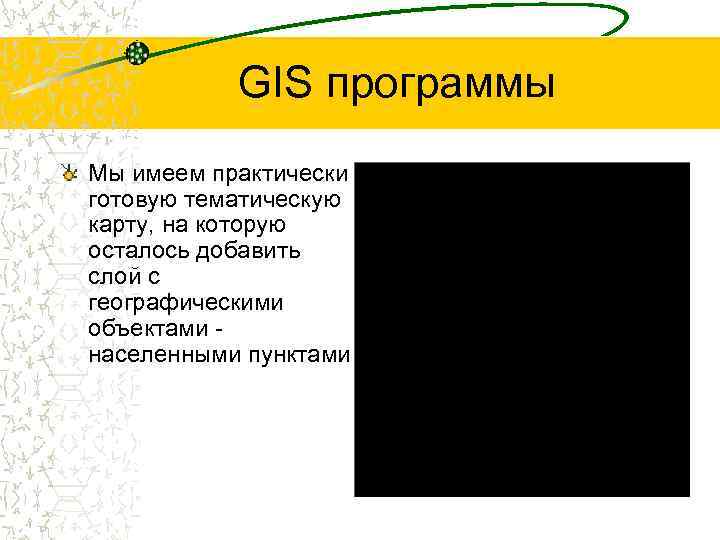 GIS программы

Мы имеем практически готовую тематическую карту, на которую осталось добавить слой с географическими объектами - населенными пунктами